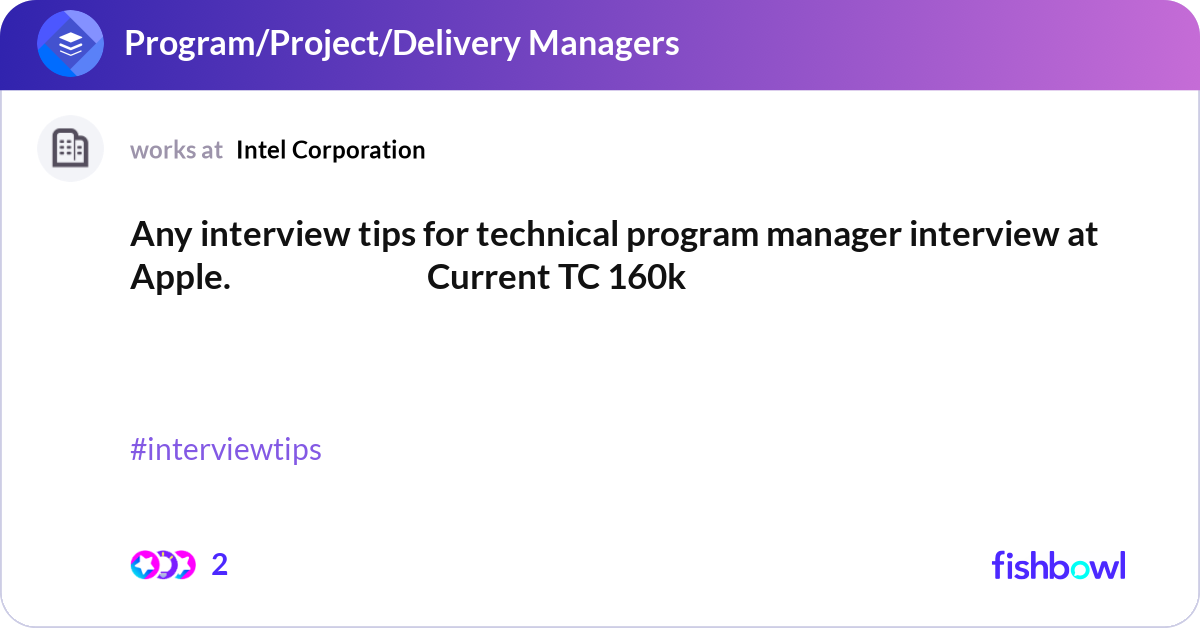 Program/Project/Delivery Managers

works at Intel Corporation

Any interview tips for technical program manager interview at Apple. Current TC 160k

#interviewtips

2

fishbowl